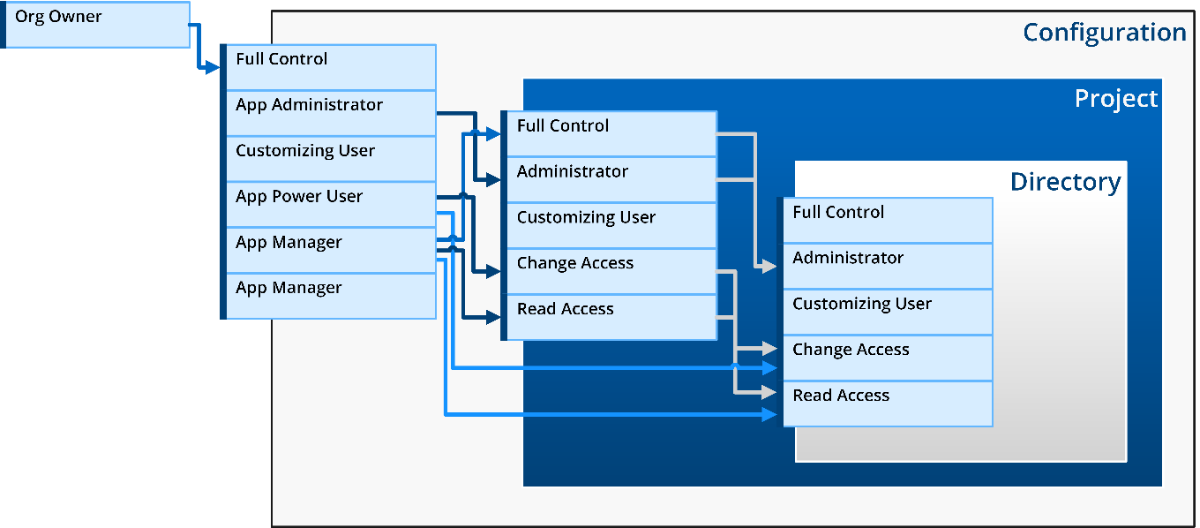 Org Owner

Configuration

Full Control
App Administrator
Customizing User
App Power User
App Manager
App Manager

Project

Full Control
Administrator
Customizing User
Change Access
Read Access

Directory

Full Control
Administrator
Customizing User
Change Access
Read Access